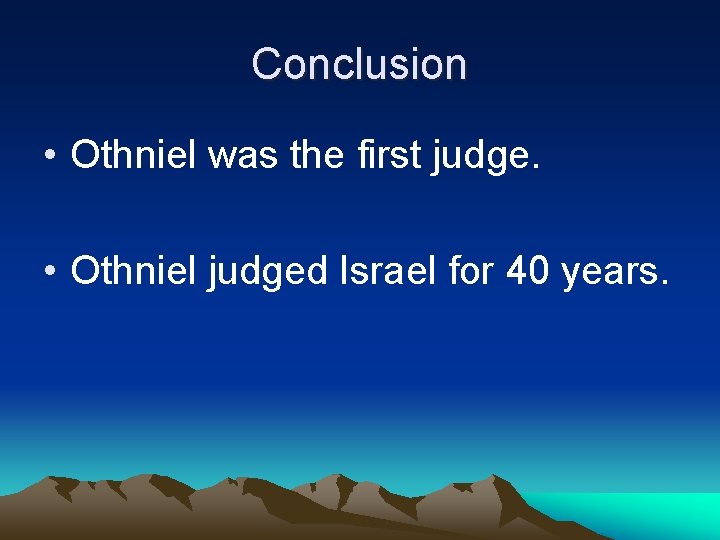 Conclusion

• Othniel was the first judge.

• Othniel judged Israel for 40 years.